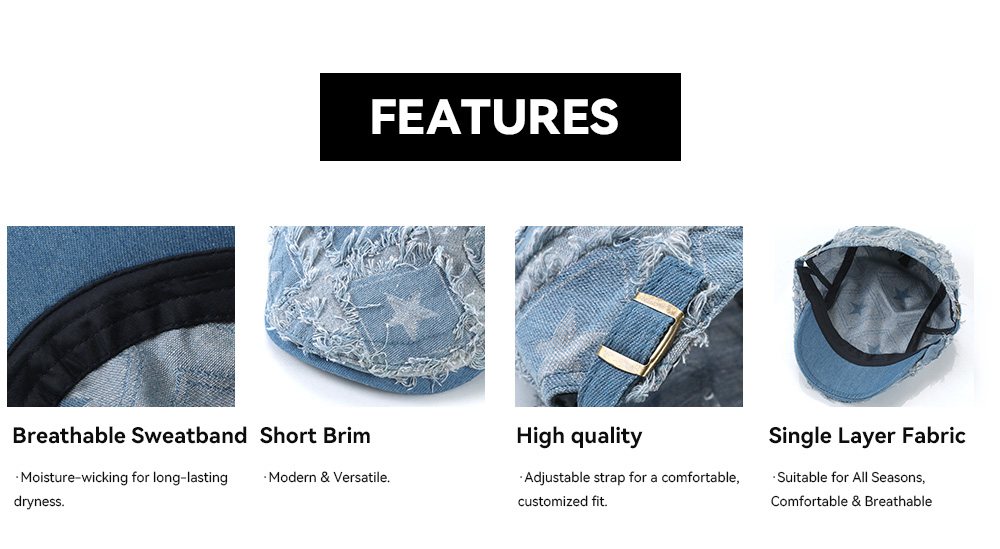 FEATURES

Breathable Sweatband

·Moisture-wicking for long-lasting dryness.

Short Brim

·Modern & Versatile.

High quality

·Adjustable strap for a comfortable, customized fit.

Single Layer Fabric

·Suitable for All Seasons, Comfortable & Breathable